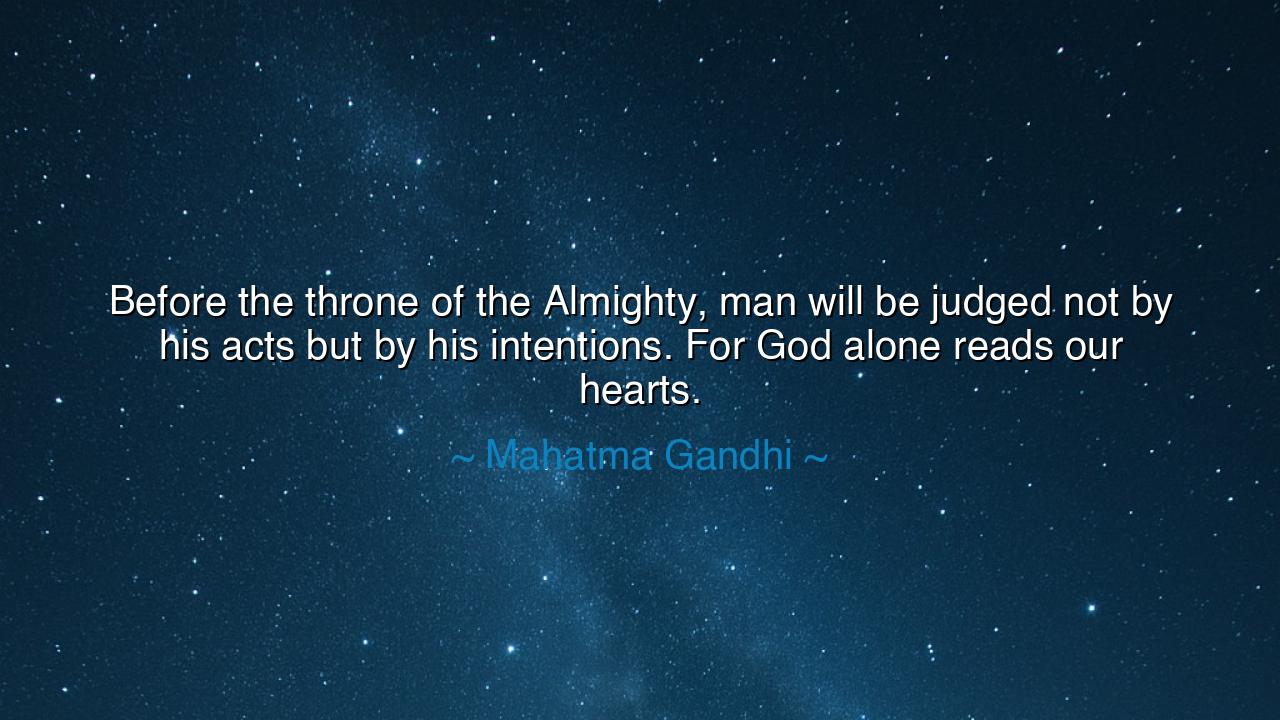 Before the throne of the Almighty, man will be judged not by his acts but by his intentions. For God alone reads our hearts.

~ Mahatma Gandhi ~